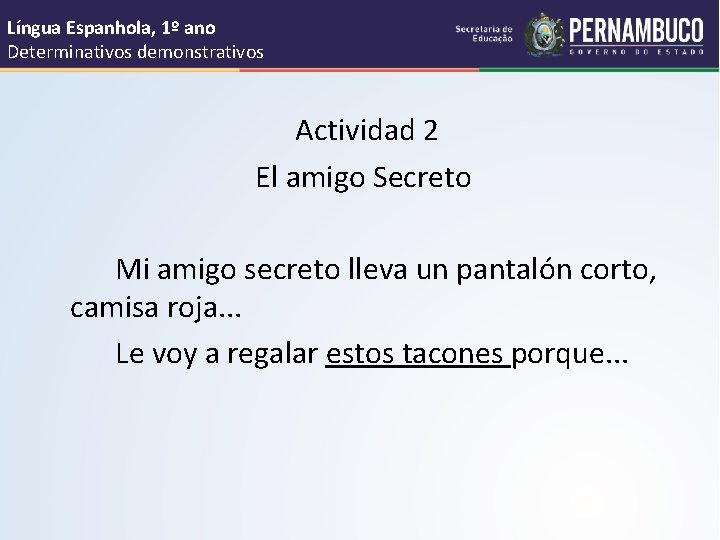 Língua Espanhola, 1º ano
Determinativos demonstrativos

Secretaria de Educação
PERNAMBUCO
GOVERNO DO ESTADO

Actividad 2
El amigo Secreto

Mi amigo secreto lleva un pantalón corto, camisa roja...

Le voy a regalar estos tacones porque...